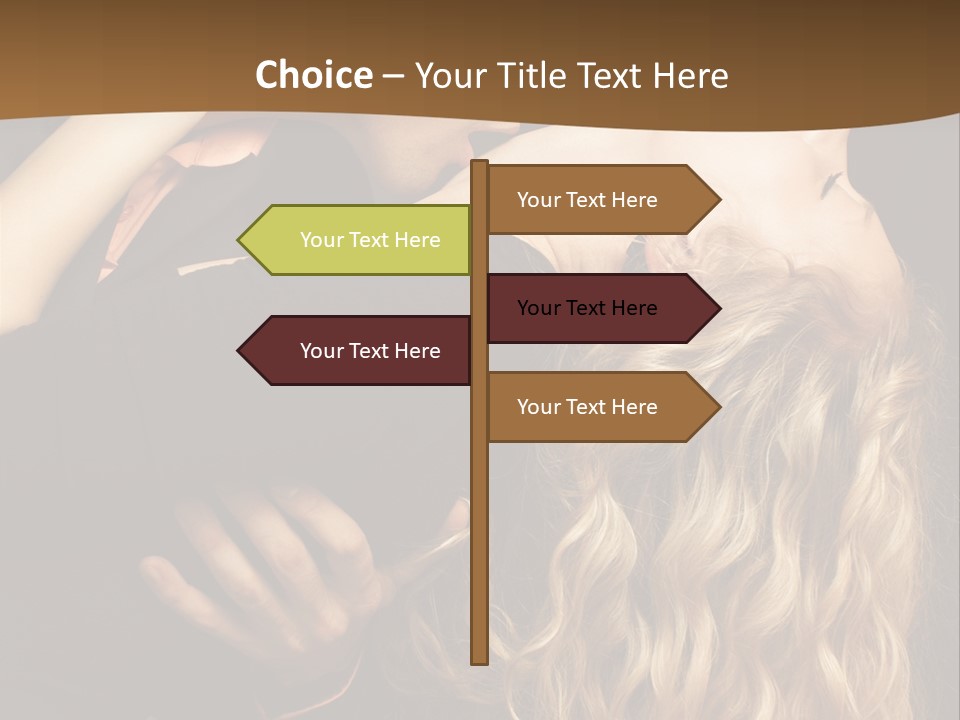 Choice – Your Title Text Here

Your Text Here

Your Text Here

Your Text Here

Your Text Here

Your Text Here